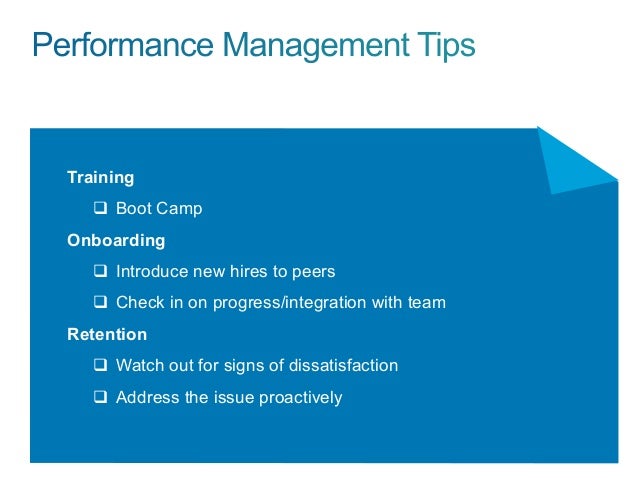 Performance Management Tips

Training

❑ Boot Camp

Onboarding

❑ Introduce new hires to peers

❑ Check in on progress/integration with team

Retention

❑ Watch out for signs of dissatisfaction

❑ Address the issue proactively